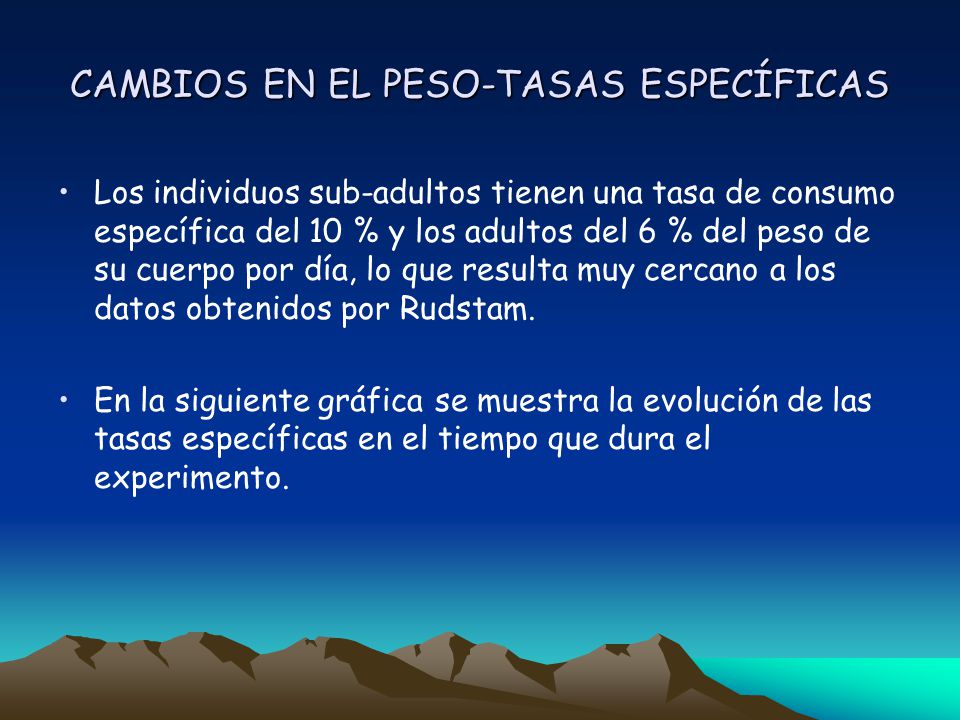 CAMBIOS EN EL PESO-TASAS ESPECÍFICAS

• Los individuos sub-adultos tienen una tasa de consumo específica del 10 % y los adultos del 6 % del peso de su cuerpo por día, lo que resulta muy cercano a los datos obtenidos por Rudstam.

• En la siguiente gráfica se muestra la evolución de las tasas específicas en el tiempo que dura el experimento.